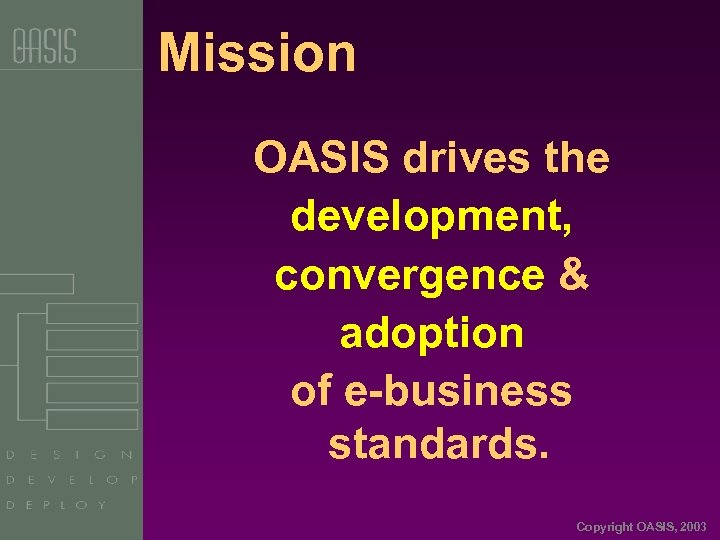 OASIS

Mission

OASIS drives the development, convergence & adoption of e-business standards.

DESIGN
DEVELOP
DEPLOY

Copyright OASIS, 2003